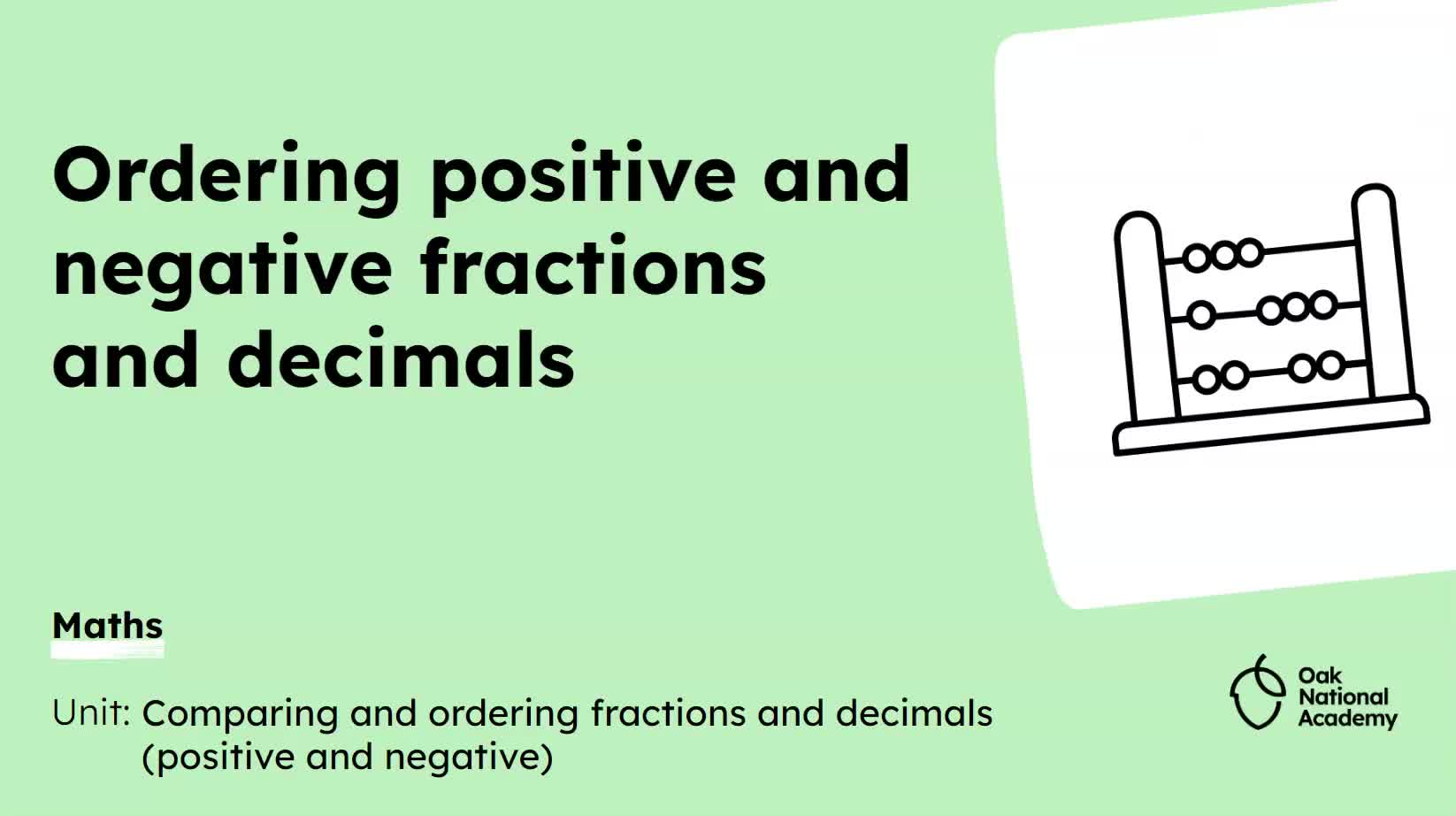 Ordering positive and negative fractions and decimals

Maths

Unit: Comparing and ordering fractions and decimals (positive and negative)

Oak National Academy